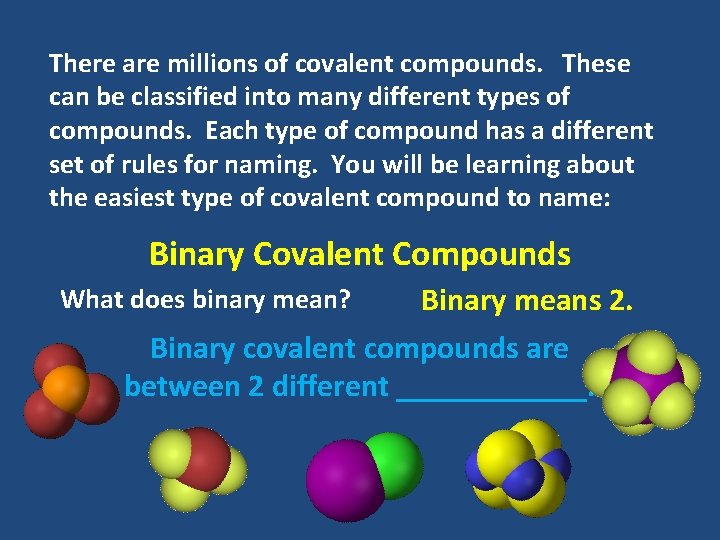 There are millions of covalent compounds. These can be classified into many different types of compounds. Each type of compound has a different set of rules for naming. You will be learning about the easiest type of covalent compound to name:

Binary Covalent Compounds

What does binary mean?

Binary means 2.

Binary covalent compounds are between 2 different ____.